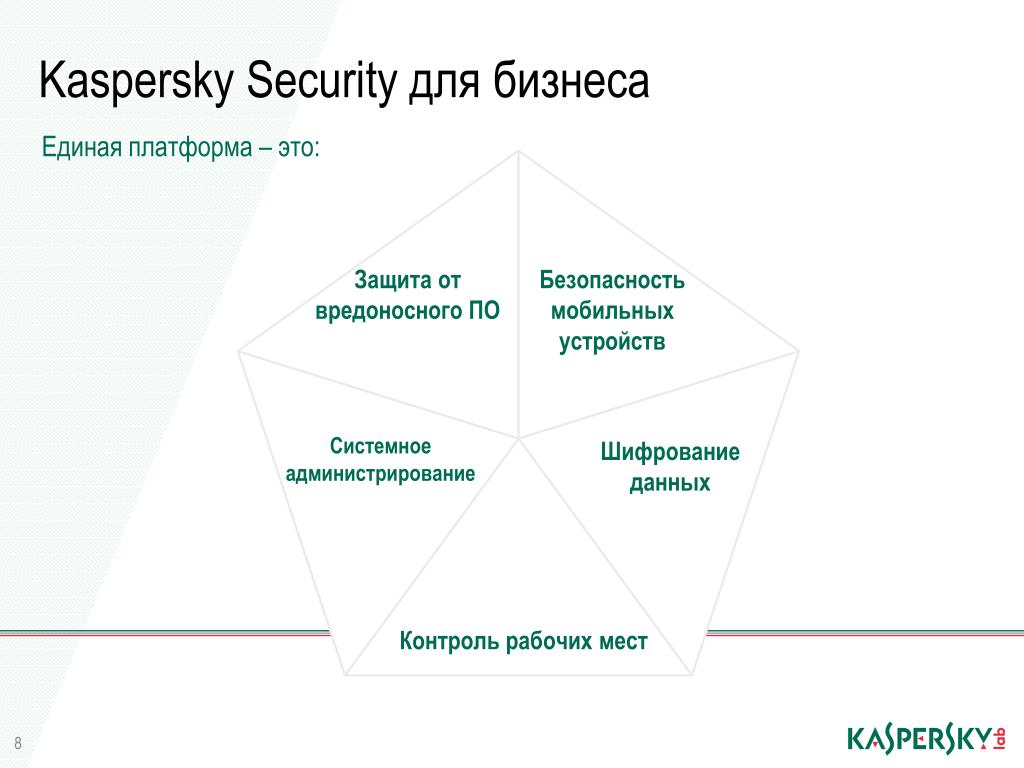 Kaspersky Security для бизнеса

Единая платформа – это:

Защита от вредоносного ПО

Безопасность мобильных устройств

Системное администрирование

Шифрование данных

Контроль рабочих мест

8

KASPERSKY lab